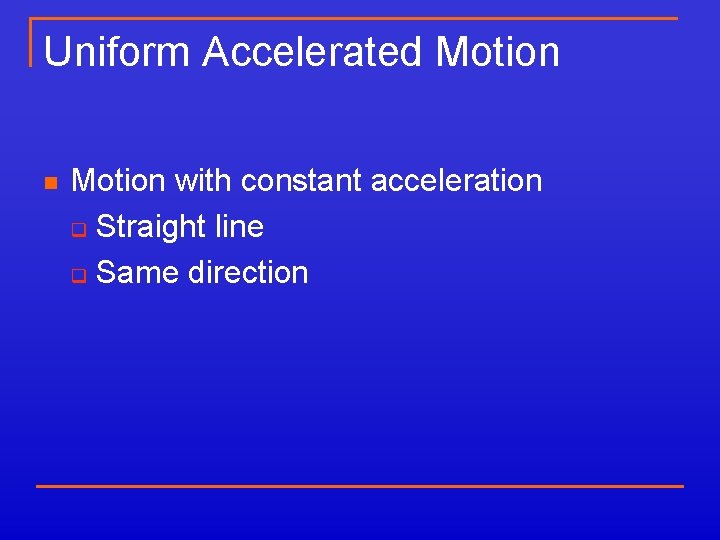 Uniform Accelerated Motion

Motion with constant acceleration
Straight line
Same direction